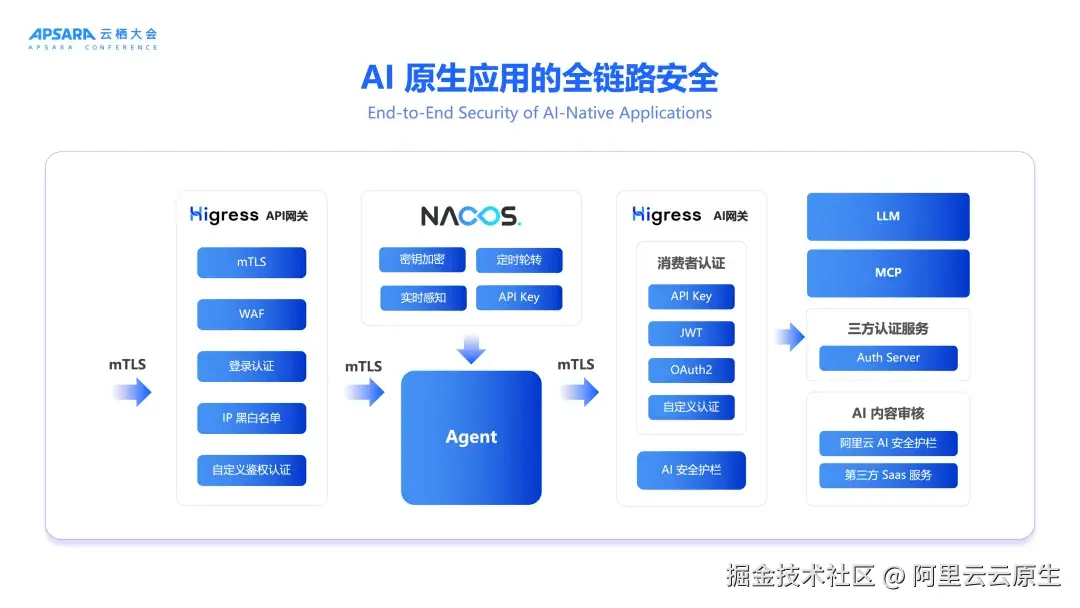 APSARA 云栖大会
APSARA CONFERENCE

AI 原生应用的全链路安全
End-to-End Security of AI-Native Applications

mTLS

Higress API网关
mTLS
WAF
登录认证
IP 黑白名单
自定义鉴权认证

mTLS

NACOS.
密钥加密
定时轮转
实时感知
API Key

Agent

mTLS

Higress AI网关
消费者认证
API Key
JWT
OAuth2
自定义认证
AI 安全护栏

LLM
MCP
三方认证服务
Auth Server
AI 内容审核
阿里云 AI 安全护栏
第三方 Saas 服务

掘金技术社区 @ 阿里云云原生